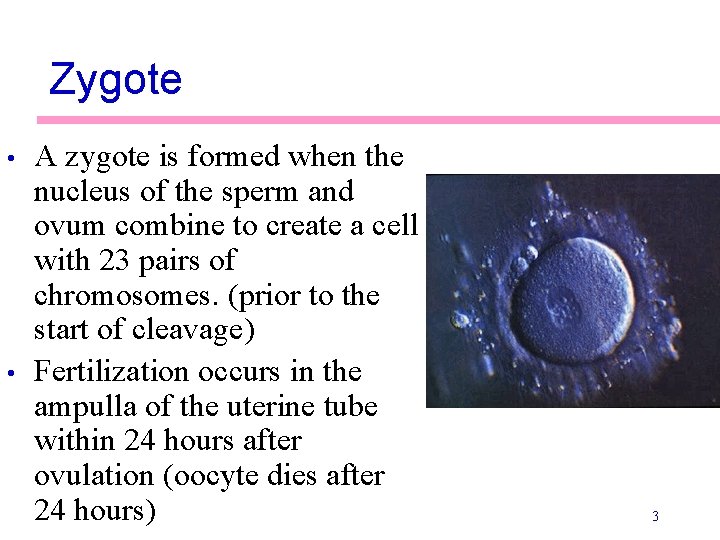 Zygote

• A zygote is formed when the nucleus of the sperm and ovum combine to create a cell with 23 pairs of chromosomes. (prior to the start of cleavage)

• Fertilization occurs in the ampulla of the uterine tube within 24 hours after ovulation (oocyte dies after 24 hours)

3